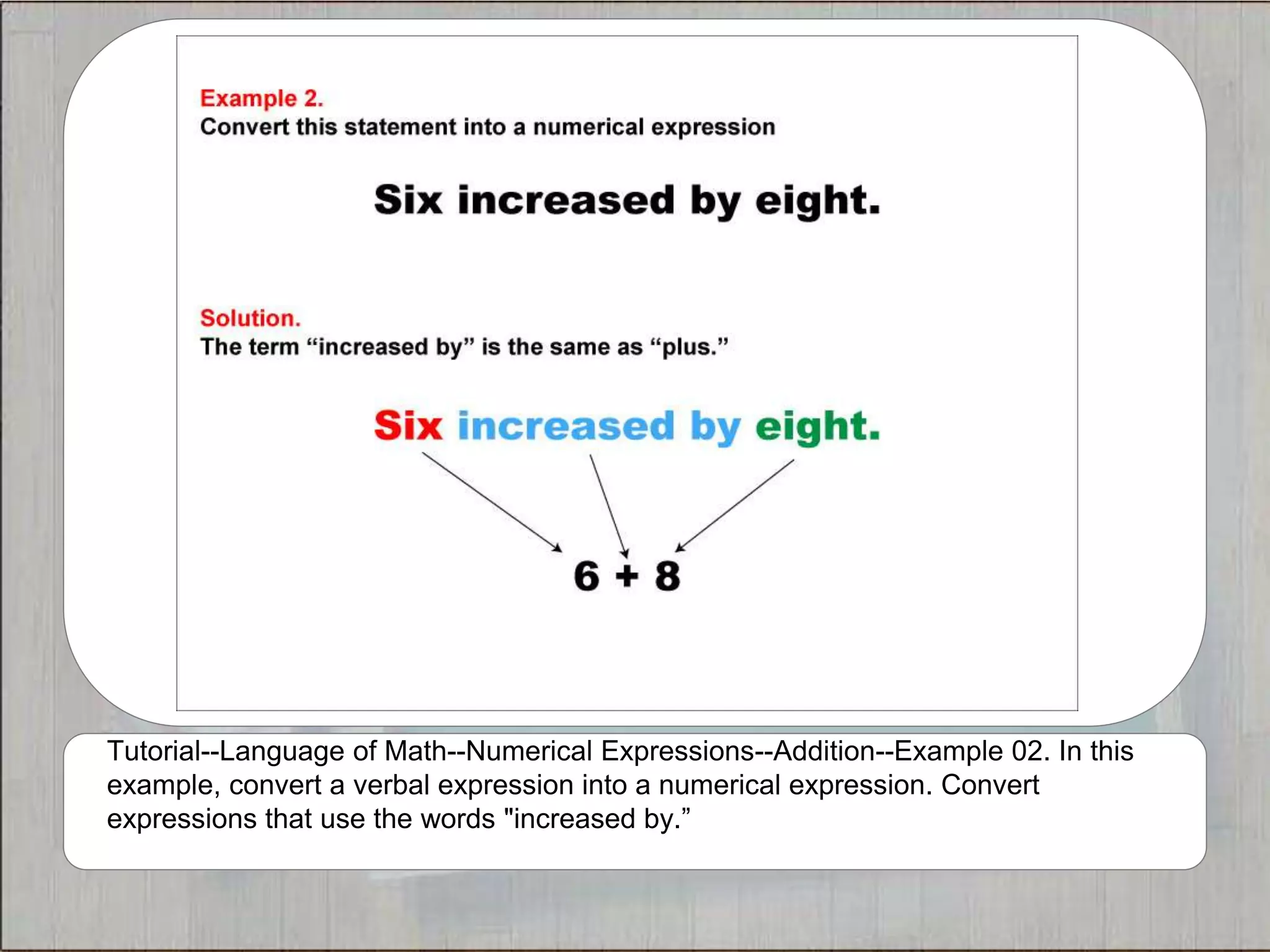 Example 2.
Convert this statement into a numerical expression

Six increased by eight.

Solution.
The term “increased by” is the same as “plus.”

Six increased by eight.

$6 + 8$

Tutorial--Language of Math--Numerical Expressions--Addition--Example 02. In this example, convert a verbal expression into a numerical expression. Convert expressions that use the words "increased by.”